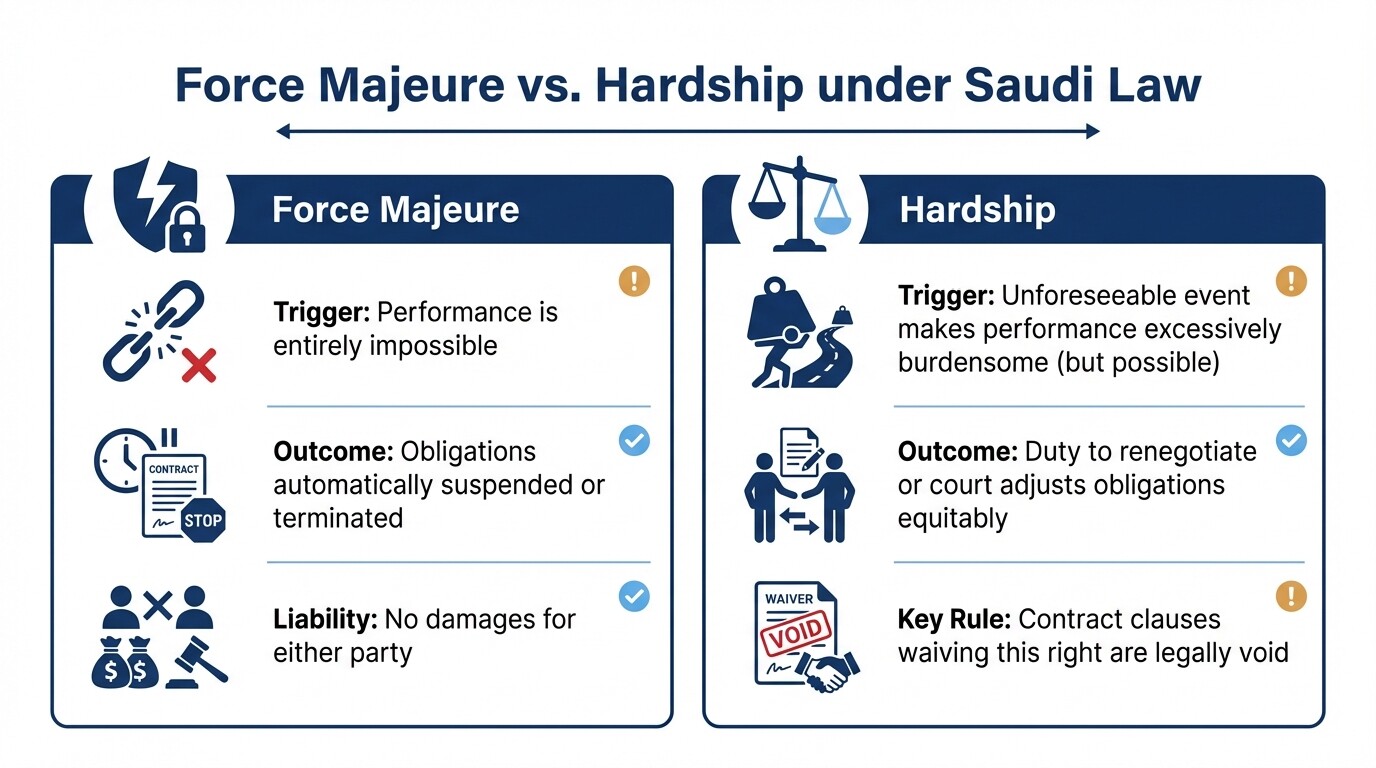 Force Majeure vs. Hardship under Saudi Law

Force Majeure

Trigger: Performance is entirely impossible

CONTRACT
STOP

Outcome: Obligations automatically suspended or terminated

Liability: No damages for either party

Hardship

Trigger: Unforeseeable event makes performance excessively burdensome (but possible)

Outcome: Duty to renegotiate or court adjusts obligations equitably

WAIVER
VOID

Key Rule: Contract clauses waiving this right are legally void